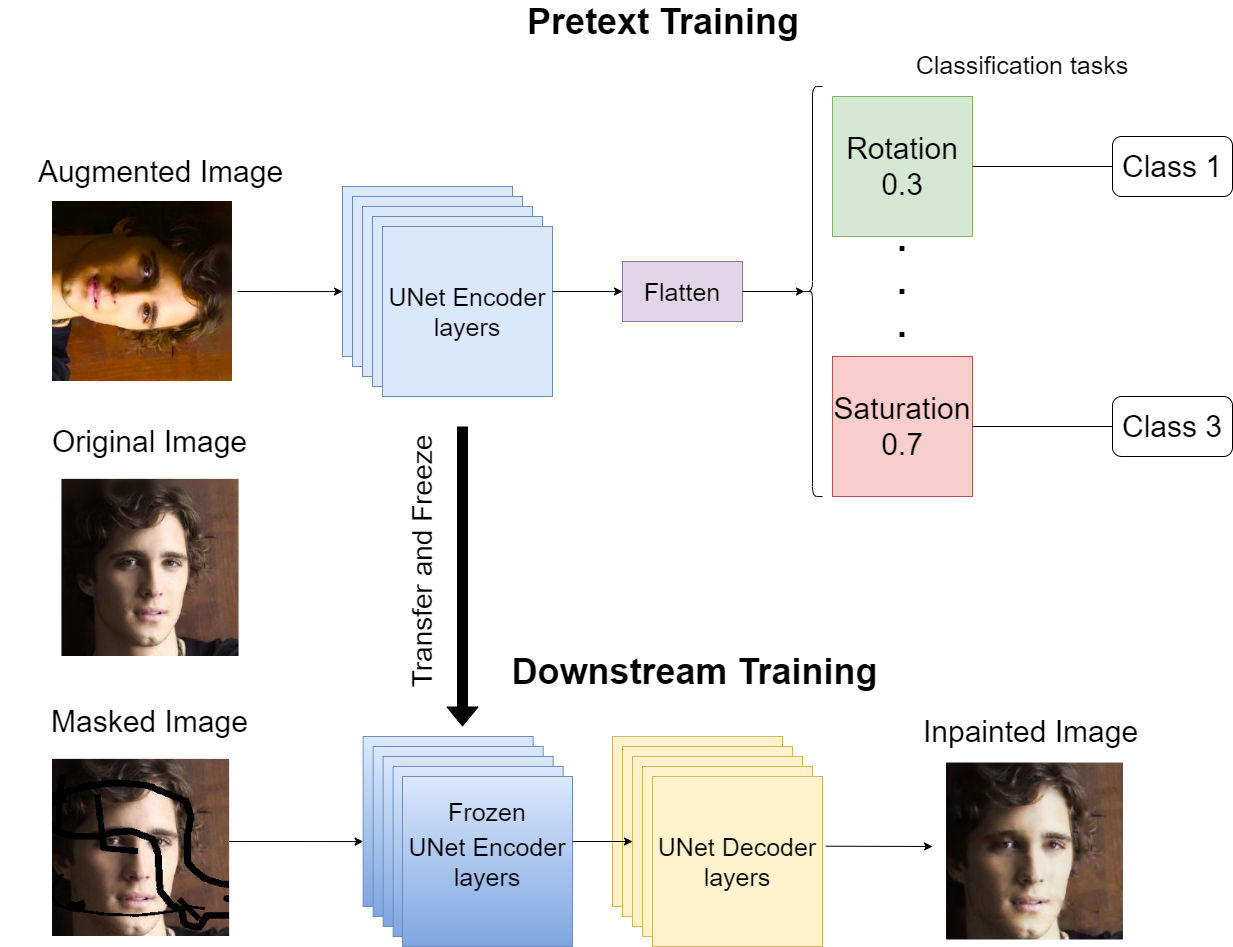 Pretext Training

Classification tasks

Augmented Image

UNet Encoder layers

Flatten

Rotation 0.3

Class 1

.
.
.

Saturation 0.7

Class 3

Original Image

Transfer and Freeze

Downstream Training

Masked Image

Frozen UNet Encoder layers

UNet Decoder layers

Inpainted Image